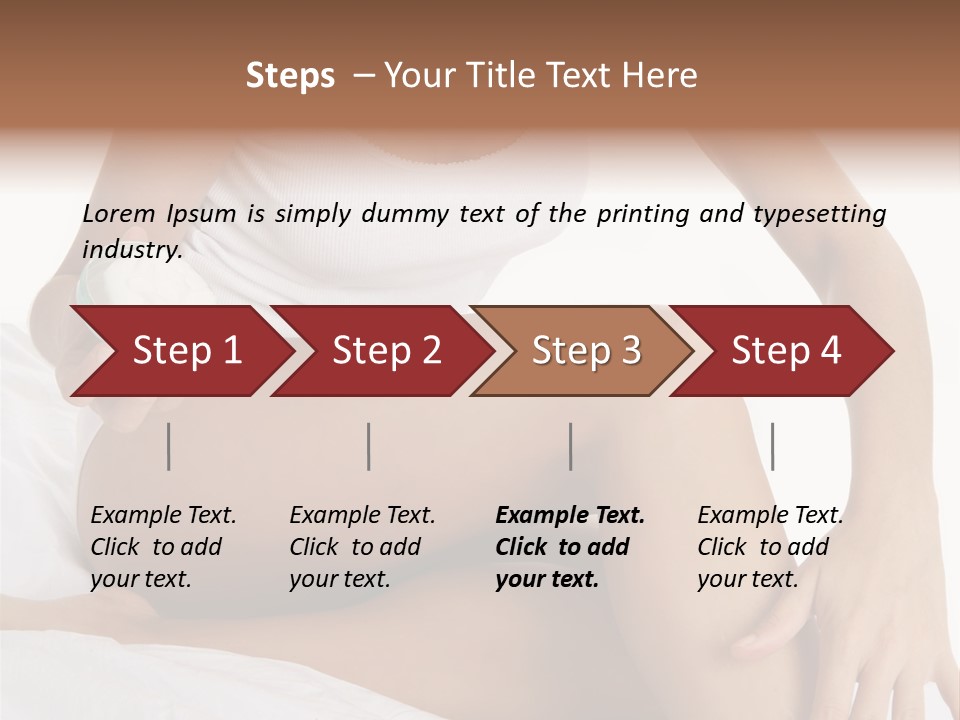 Steps – Your Title Text Here

Lorem Ipsum is simply dummy text of the printing and typesetting industry.

Step 1

Step 2

Step 3

Step 4

Example Text. Click to add your text.

Example Text. Click to add your text.

Example Text. Click to add your text.

Example Text. Click to add your text.